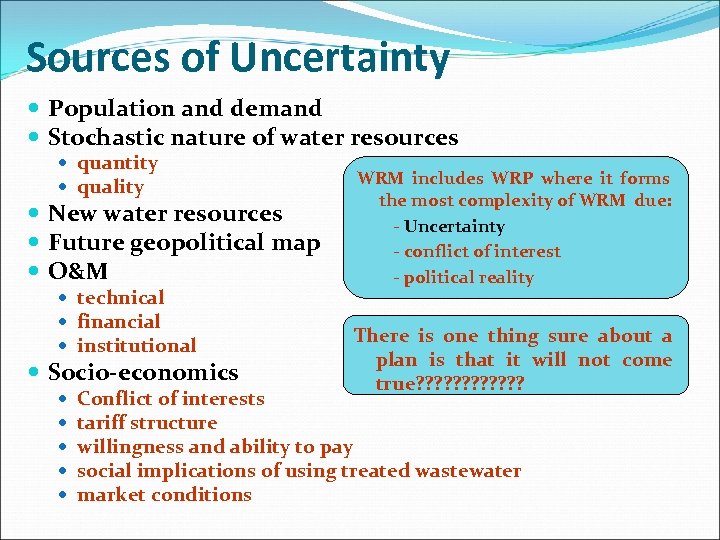 Sources of Uncertainty

- Population and demand
- Stochastic nature of water resources
  - quantity
  - quality
- New water resources
- Future geopolitical map
- O&M
  - technical
  - financial
  - institutional
- Socio-economics
  - Conflict of interests
  - tariff structure
  - willingness and ability to pay
  - social implications of using treated wastewater
  - market conditions

WRM includes WRP where it forms the most complexity of WRM due:
- Uncertainty
- conflict of interest
- political reality

There is one thing sure about a plan is that it will not come true????????????